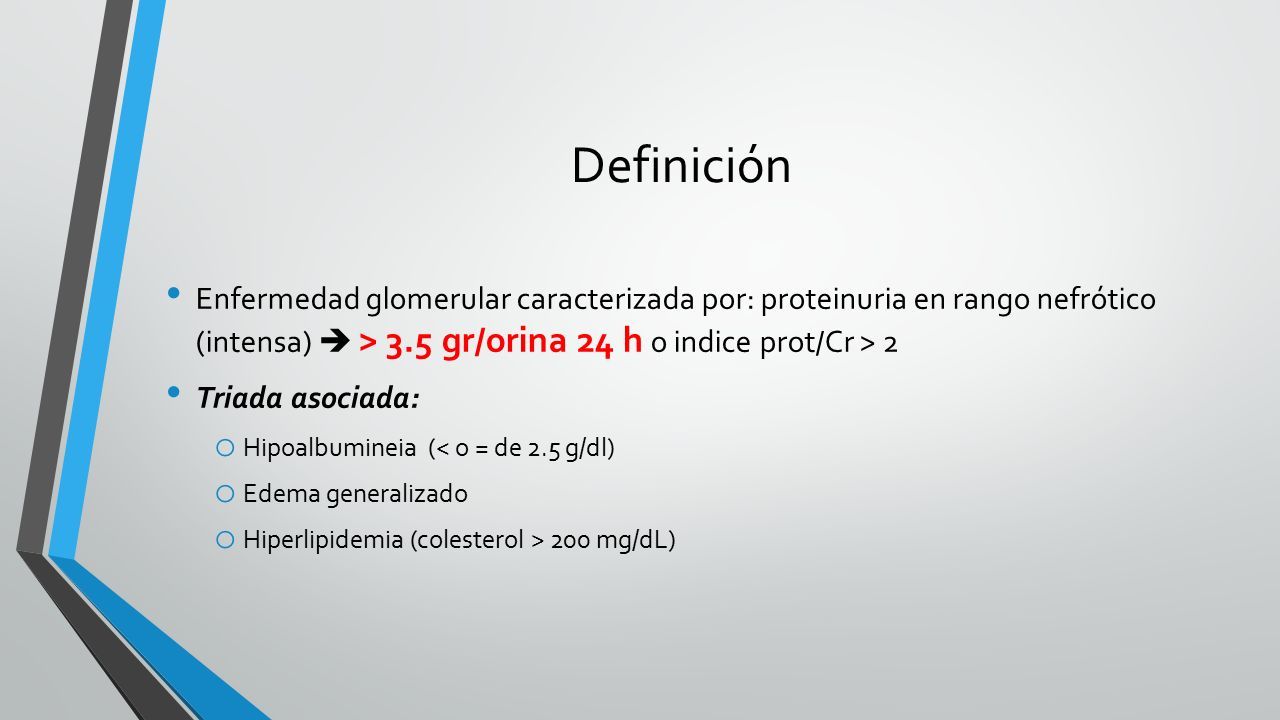 Definición

• Enfermedad glomerular caracterizada por: proteinuria en rango nefrótico (intensa) ➔ > 3.5 gr/orina 24 h o indice prot/Cr > 2

• Triada asociada:

o Hipoalbumineia (< o = de 2.5 g/dl)

o Edema generalizado

o Hiperlipidemia (colesterol > 200 mg/dL)